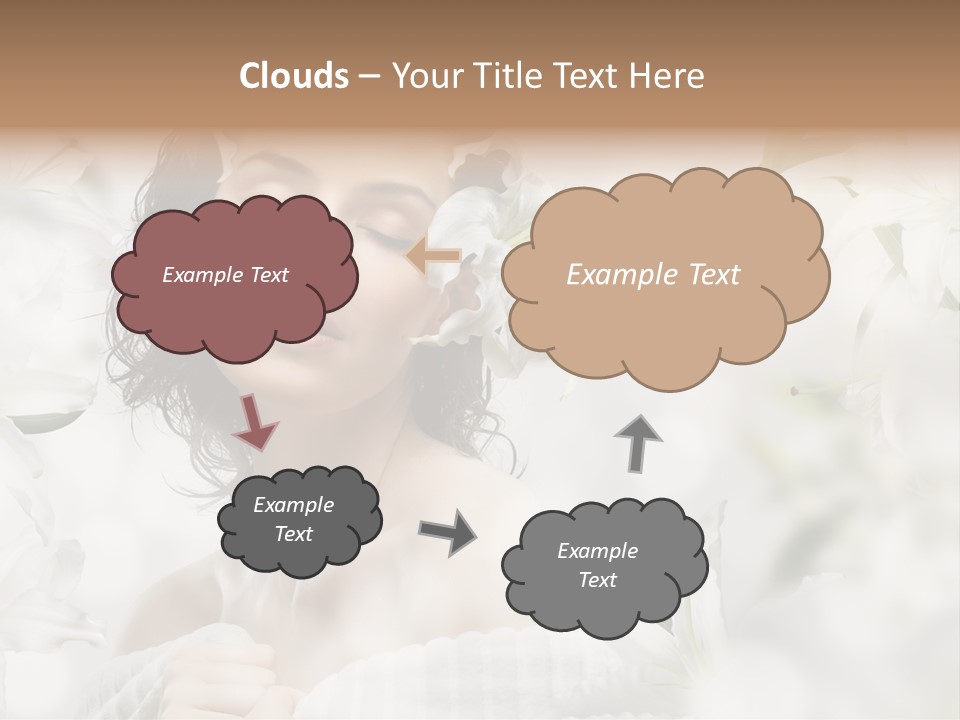 Clouds – Your Title Text Here

Example Text

Example Text

Example Text

Example Text